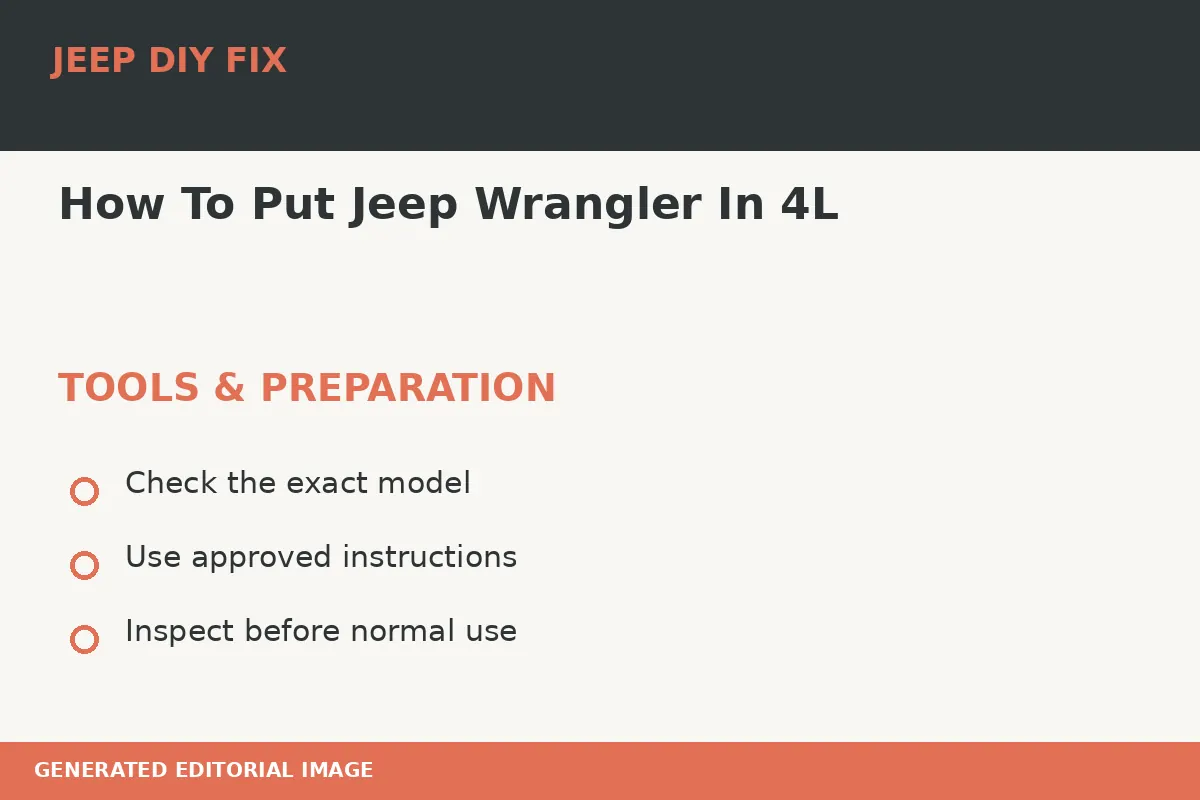 JEEP DIY FIX

How To Put Jeep Wrangler In 4L

TOOLS & PREPARATION

Check the exact model

Use approved instructions

Inspect before normal use

GENERATED EDITORIAL IMAGE